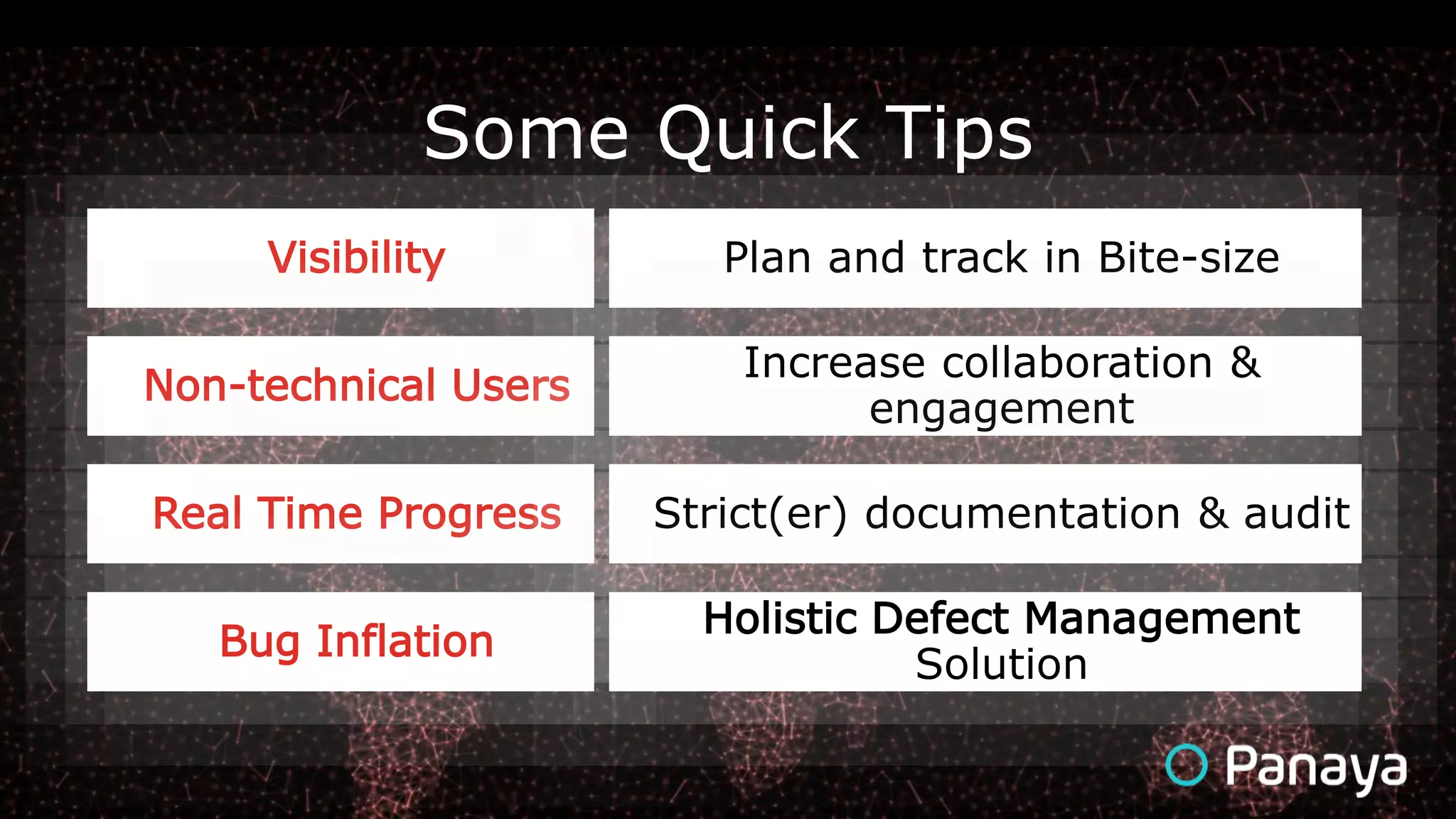 Some Quick Tips

| Visibility | Plan and track in Bite-size |
|---|---|
| Non-technical Users | Increase collaboration & engagement |
| Real Time Progress | Strict(er) documentation & audit |
| Bug Inflation | Holistic Defect Management Solution |

Panaya